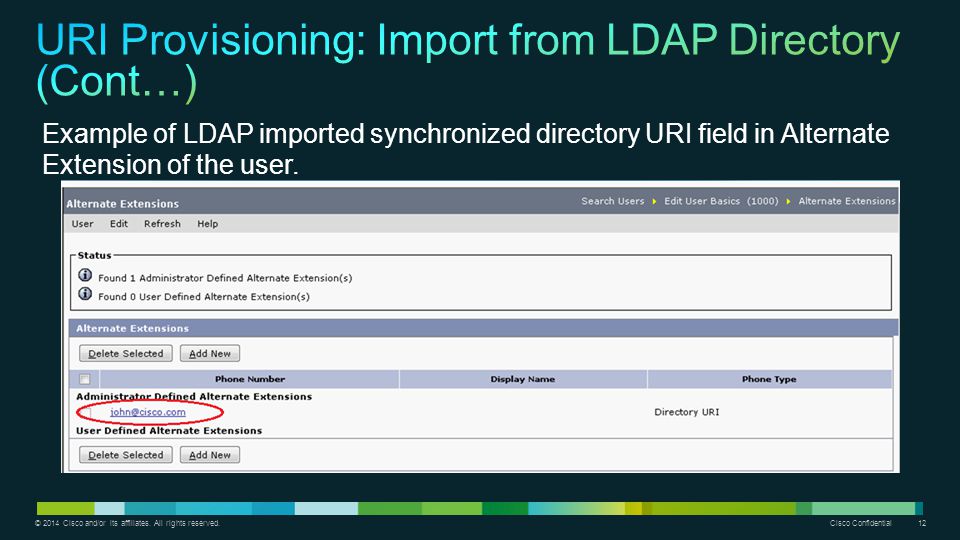 URI Provisioning: Import from LDAP Directory (Cont…)

Example of LDAP imported synchronized directory URI field in Alternate Extension of the user.

Alternate Extensions

Search Users ▸ Edit User Basics (1000) ▸ Alternate Extensions

User Edit Refresh Help

Status

Found 1 Administrator Defined Alternate Extension(s)

Found 0 User Defined Alternate Extension(s)

Alternate Extensions

Delete Selected Add New

| | Phone Number | Display Name | Phone Type |
|---|---|---|---|
| Administrator Defined Alternate Extensions | | | |
| | john@cisco.com | | Directory URI |
| User Defined Alternate Extensions | | | |

Delete Selected Add New

© 2014 Cisco and/or its affiliates. All rights reserved.

Cisco Confidential

12